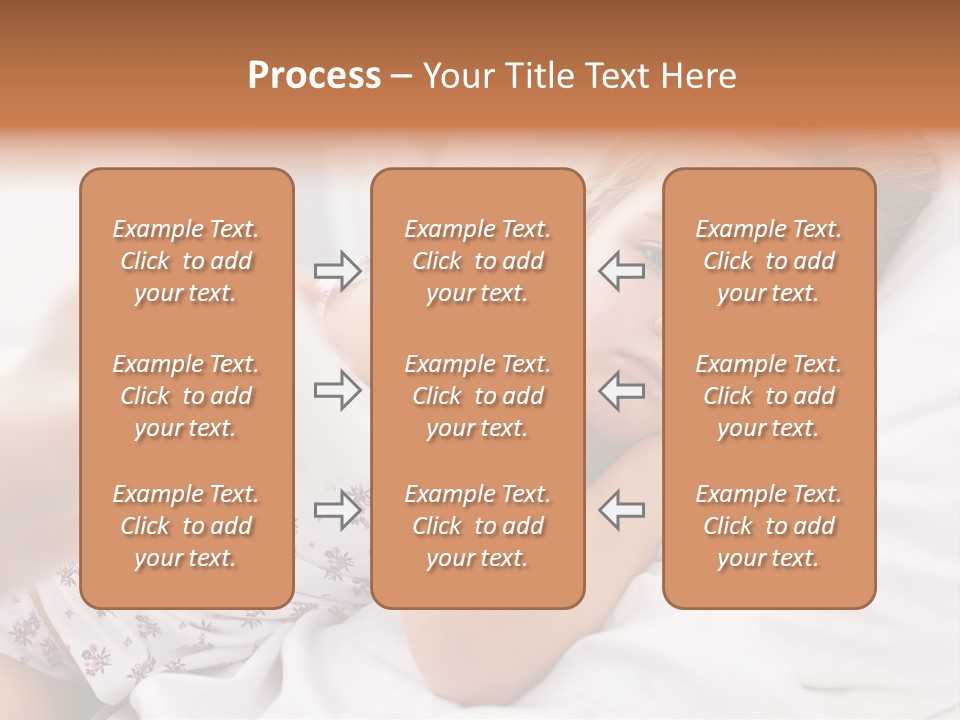 Process – Your Title Text Here

Example Text. Click to add your text.

Example Text. Click to add your text.

Example Text. Click to add your text.

Example Text. Click to add your text.

Example Text. Click to add your text.

Example Text. Click to add your text.

Example Text. Click to add your text.

Example Text. Click to add your text.

Example Text. Click to add your text.